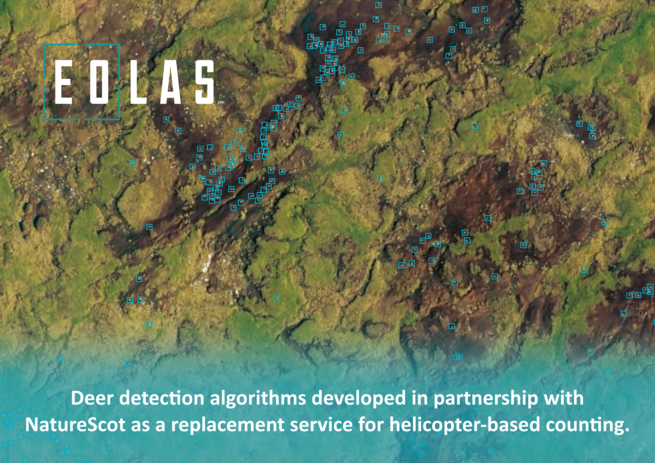 EOLAS

Deer detection algorithms developed in partnership with NatureScot as a replacement service for helicopter-based counting.